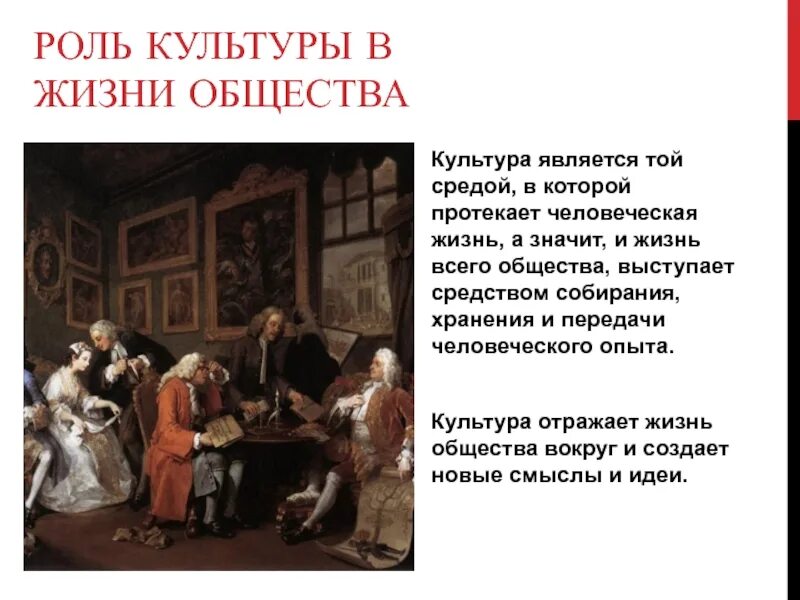 РОЛЬ КУЛЬТУРЫ В ЖИЗНИ ОБЩЕСТВА

Культура является той средой, в которой протекает человеческая жизнь, а значит, и жизнь всего общества, выступает средством собирания, хранения и передачи человеческого опыта.

Культура отражает жизнь общества вокруг и создает новые смыслы и идеи.